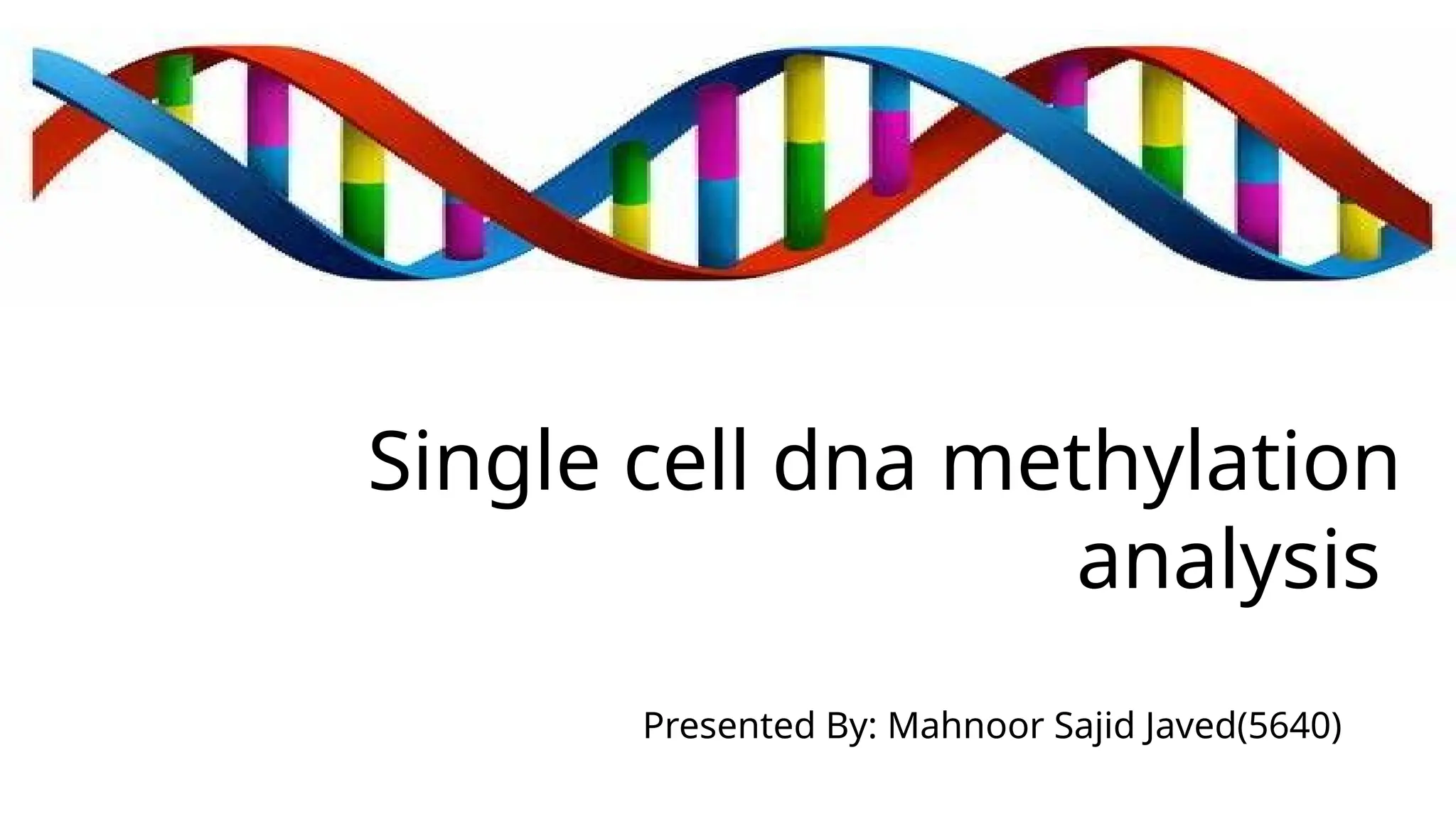 Single cell dna methylation analysis

Presented By: Mahnoor Sajid Javed(5640)